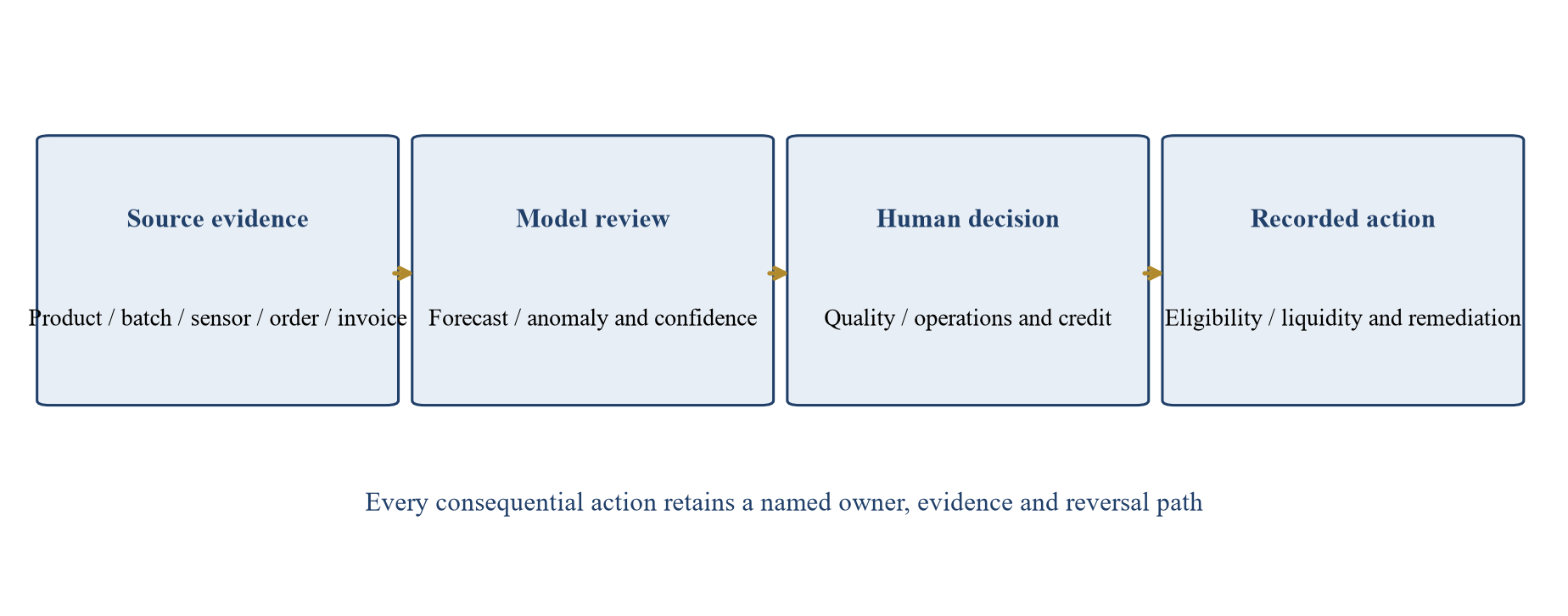 Source evidence

Product / batch / sensor / order / invoice

Model review

Forecast / anomaly and confidence

Human decision

Quality / operations and credit

Recorded action

Eligibility / liquidity and remediation

Every consequential action retains a named owner, evidence and reversal path